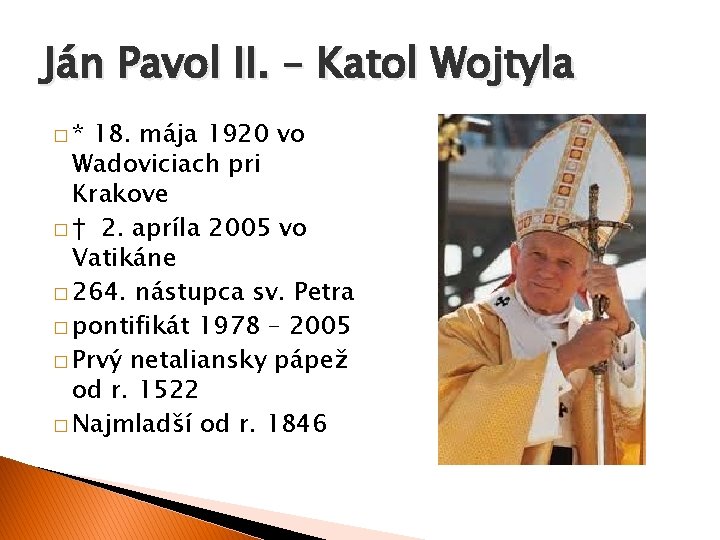 Ján Pavol II. – Katol Wojtyla

□ * 18. mája 1920 vo Wadoviciach pri Krakove
□ † 2. apríla 2005 vo Vatikáne
□ 264. nástupca sv. Petra
□ pontifikát 1978 – 2005
□ Prvý netaliansky pápež od r. 1522
□ Najmladší od r. 1846